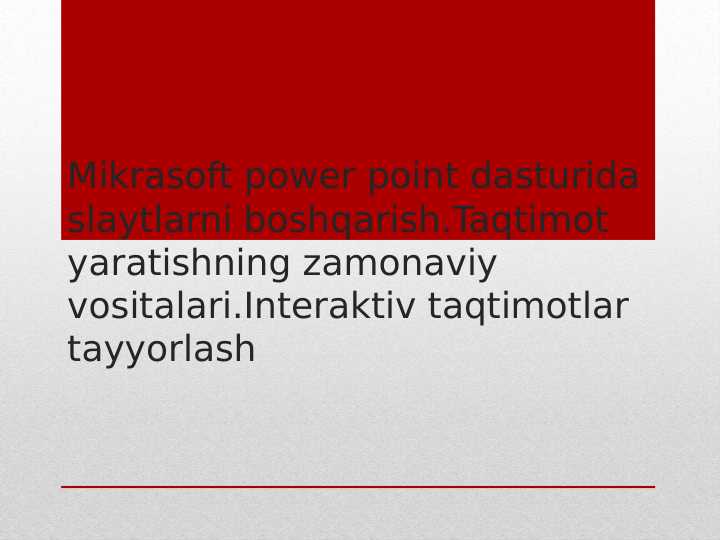 Mikrasoft power point dasturida slaytlarni boshqarish.Taqtimot yaratishning zamonaviy vositalari.Interaktiv taqtimotlar tayyorlash